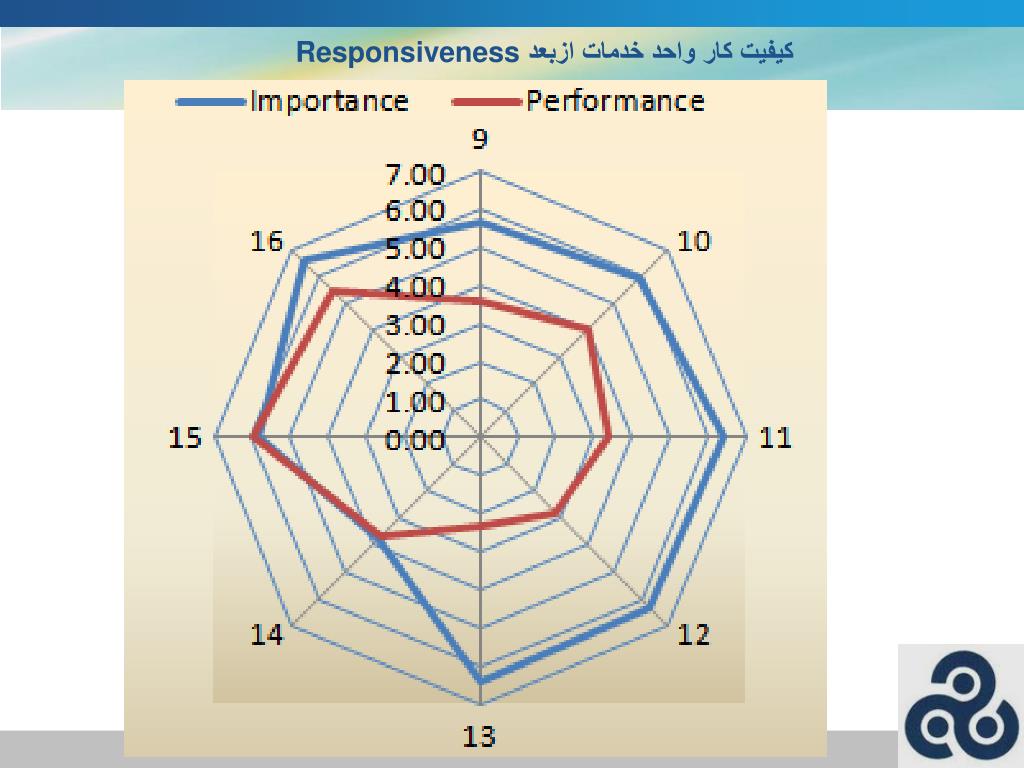 کیفیت کار واحد خدمات ازبعد Responsiveness

Importance Performance

9
10
11
12
13
14
15
16

7.00
6.00
5.00
4.00
3.00
2.00
1.00
0.00